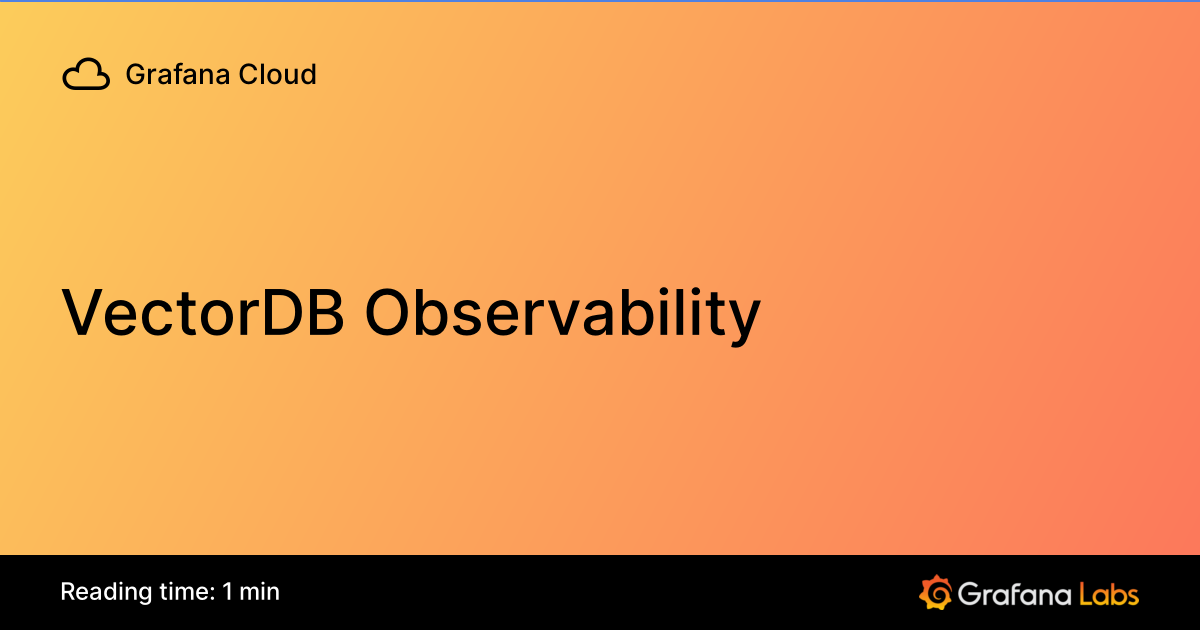 Grafana Cloud

VectorDB Observability

Reading time: 1 min

Grafana Labs